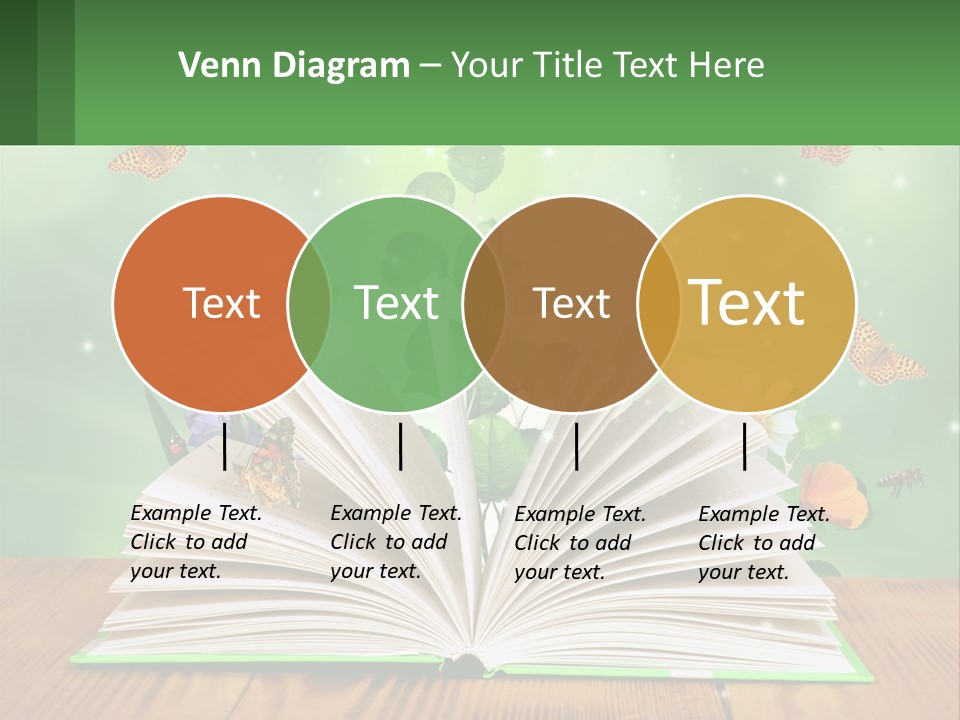 Venn Diagram – Your Title Text Here

Text

Text

Text

Text

Example Text. Click to add your text.

Example Text. Click to add your text.

Example Text. Click to add your text.

Example Text. Click to add your text.